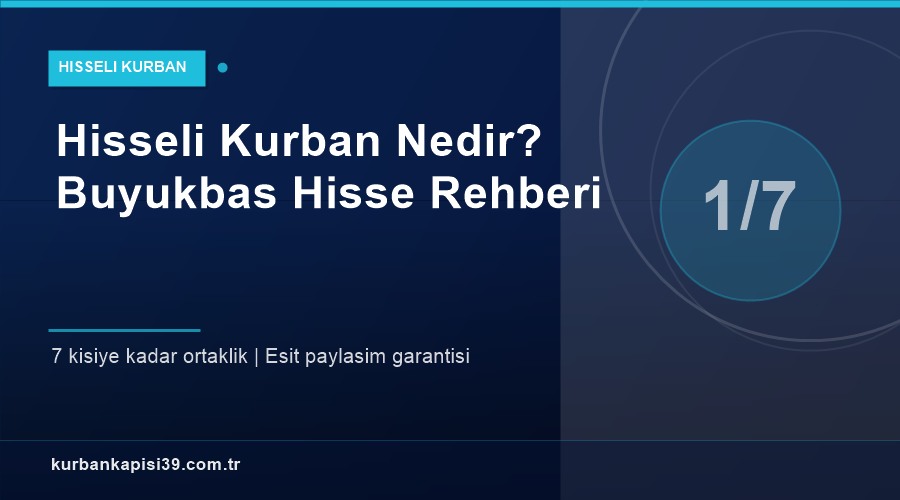 HISSELI KURBAN

Hisseli Kurban Nedir? Buyukbas Hisse Rehberi

1/7

7 kisiye kadar ortaklik | Esit paylasim garantisi

kurbankapisi39.com.tr